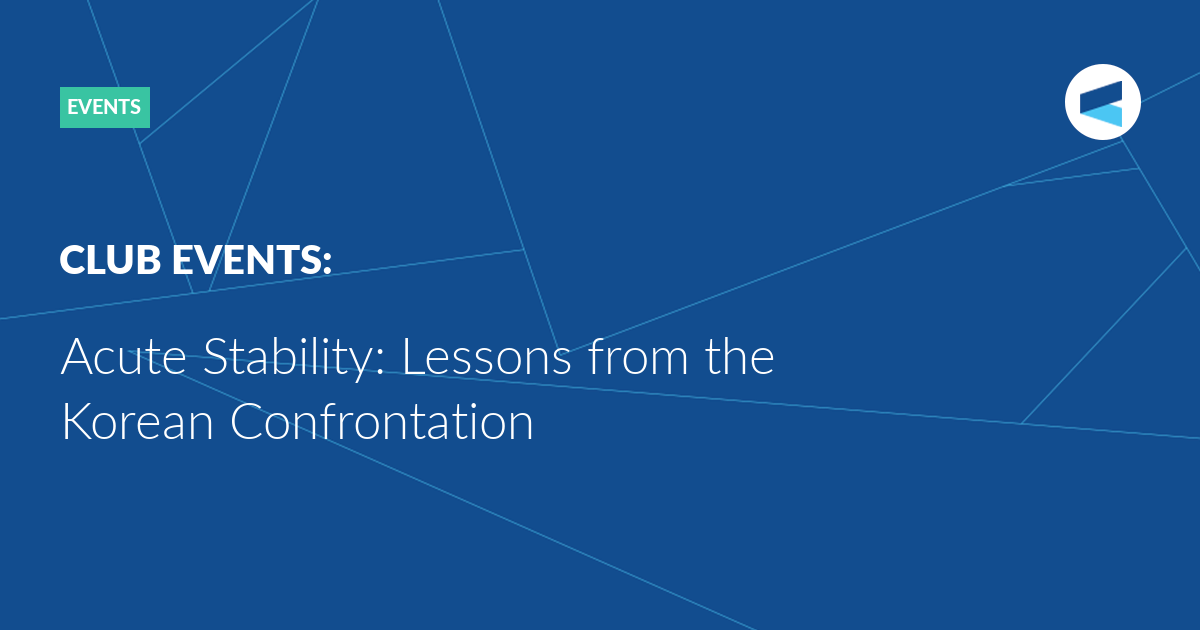 EVENTS

CLUB EVENTS:

Acute Stability: Lessons from the Korean Confrontation